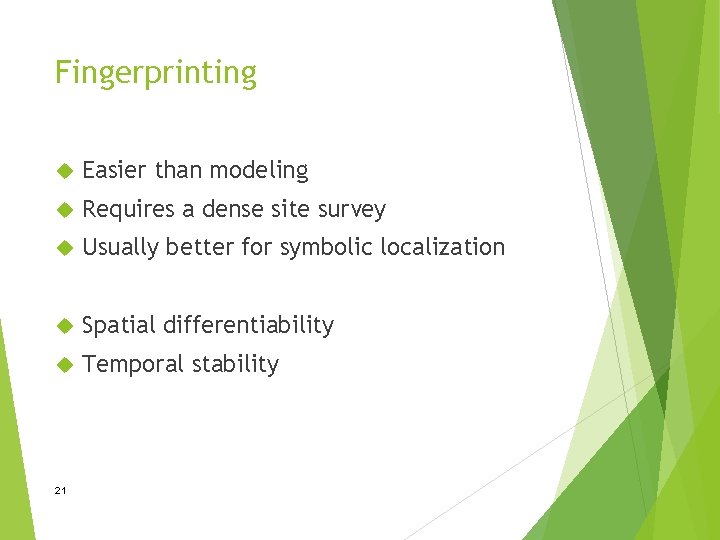 Fingerprinting

Easier than modeling
Requires a dense site survey
Usually better for symbolic localization

Spatial differentiability
Temporal stability

21